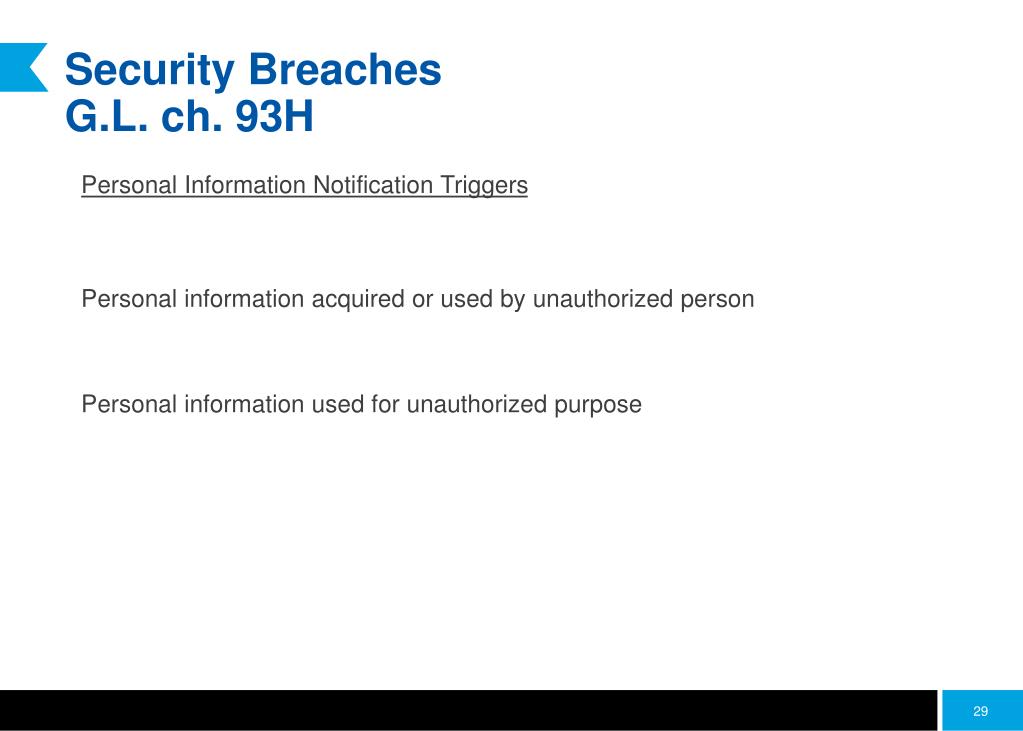 Security Breaches
G.L. ch. 93H

Personal Information Notification Triggers

Personal information acquired or used by unauthorized person

Personal information used for unauthorized purpose

29